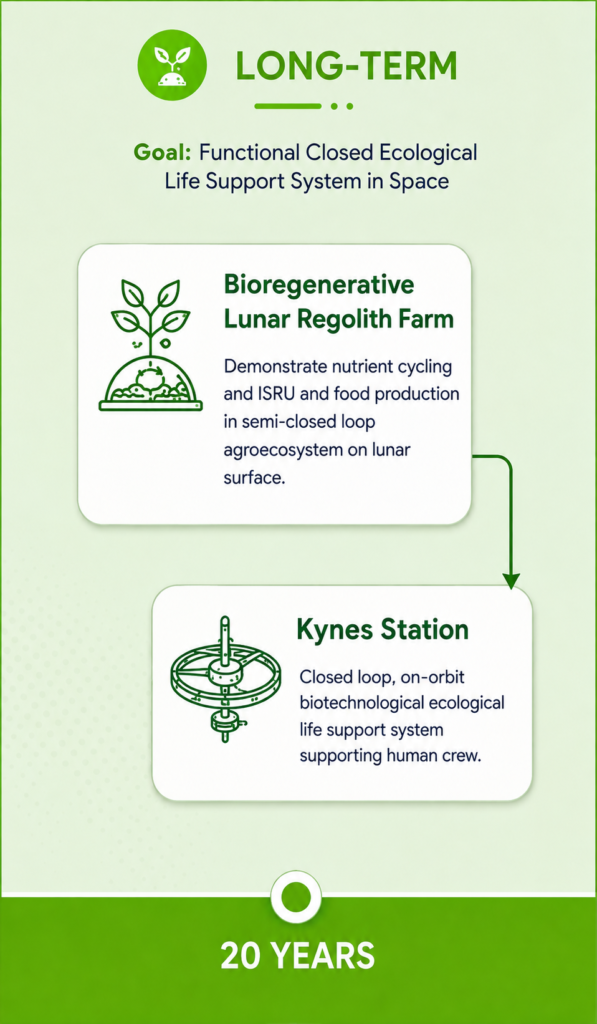 LONG-TERM

Goal: Functional Closed Ecological Life Support System in Space

Bioregenerative Lunar Regolith Farm

Demonstrate nutrient cycling and ISRU and food production in semi-closed loop agroecosystem on lunar surface.

Kynes Station

Closed loop, on-orbit biotechnological ecological life support system supporting human crew.

20 YEARS